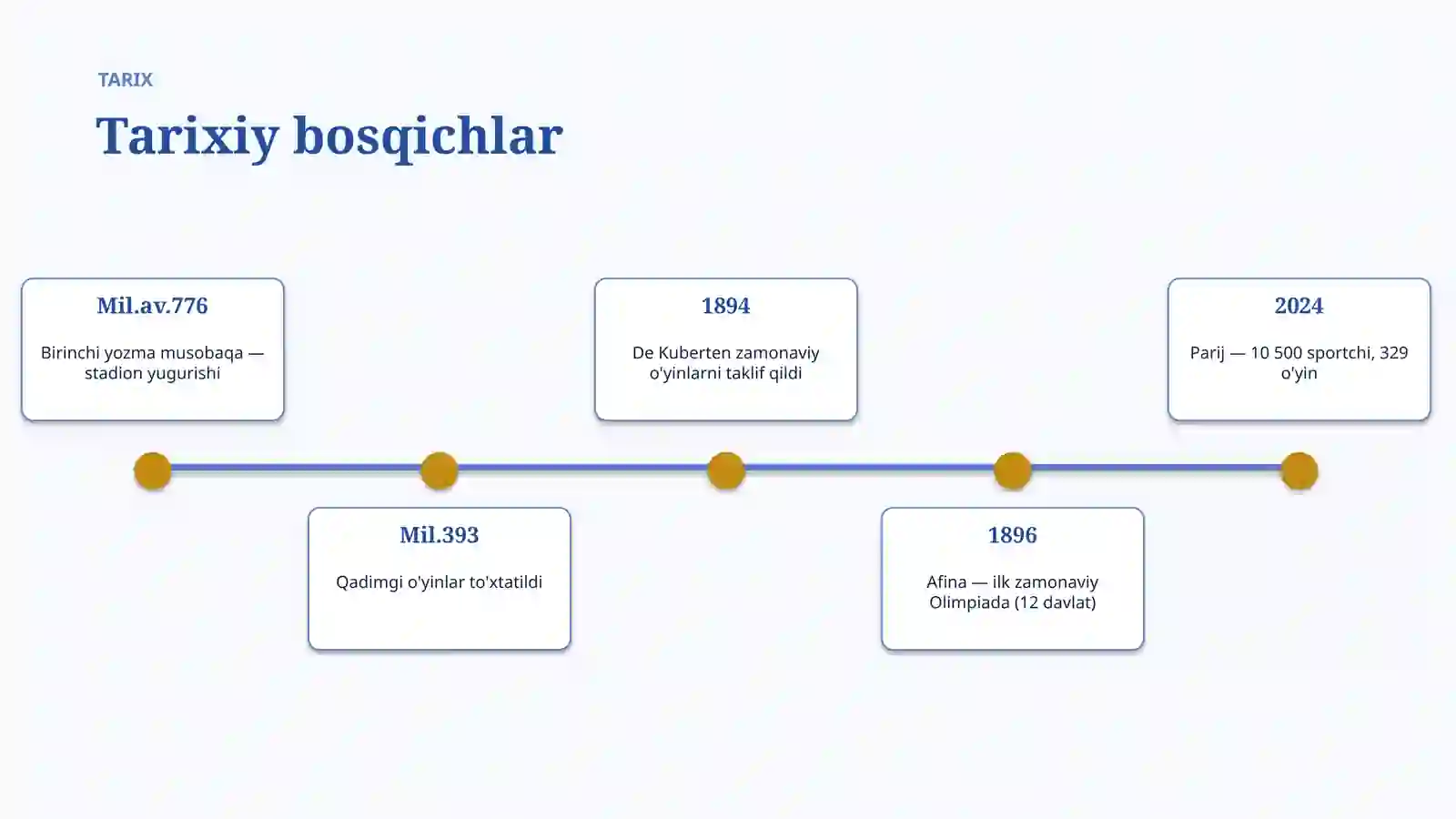 TARIX

Tarixiy bosqichlar

Mil.av.776

Birinchi yozma musobaqa — stadion yugurishi

Mil.393

Qadimgi o'yinlar to'xtatildi

1894

De Kuberten zamonaviy o'yinlarni taklif qildi

1896

Afina — ilk zamonaviy Olimpiada (12 davlat)

2024

Parij — 10 500 sportchi, 329 o'yin